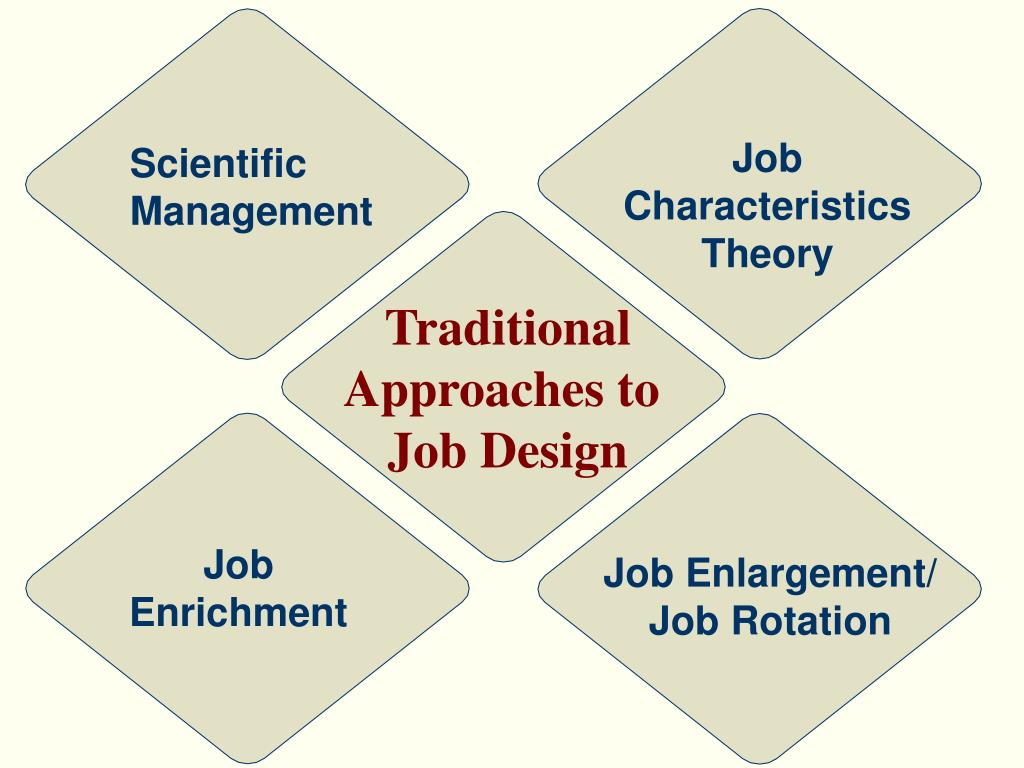 Scientific Management

Job Characteristics Theory

Traditional Approaches to Job Design

Job Enrichment

Job Enlargement/ Job Rotation